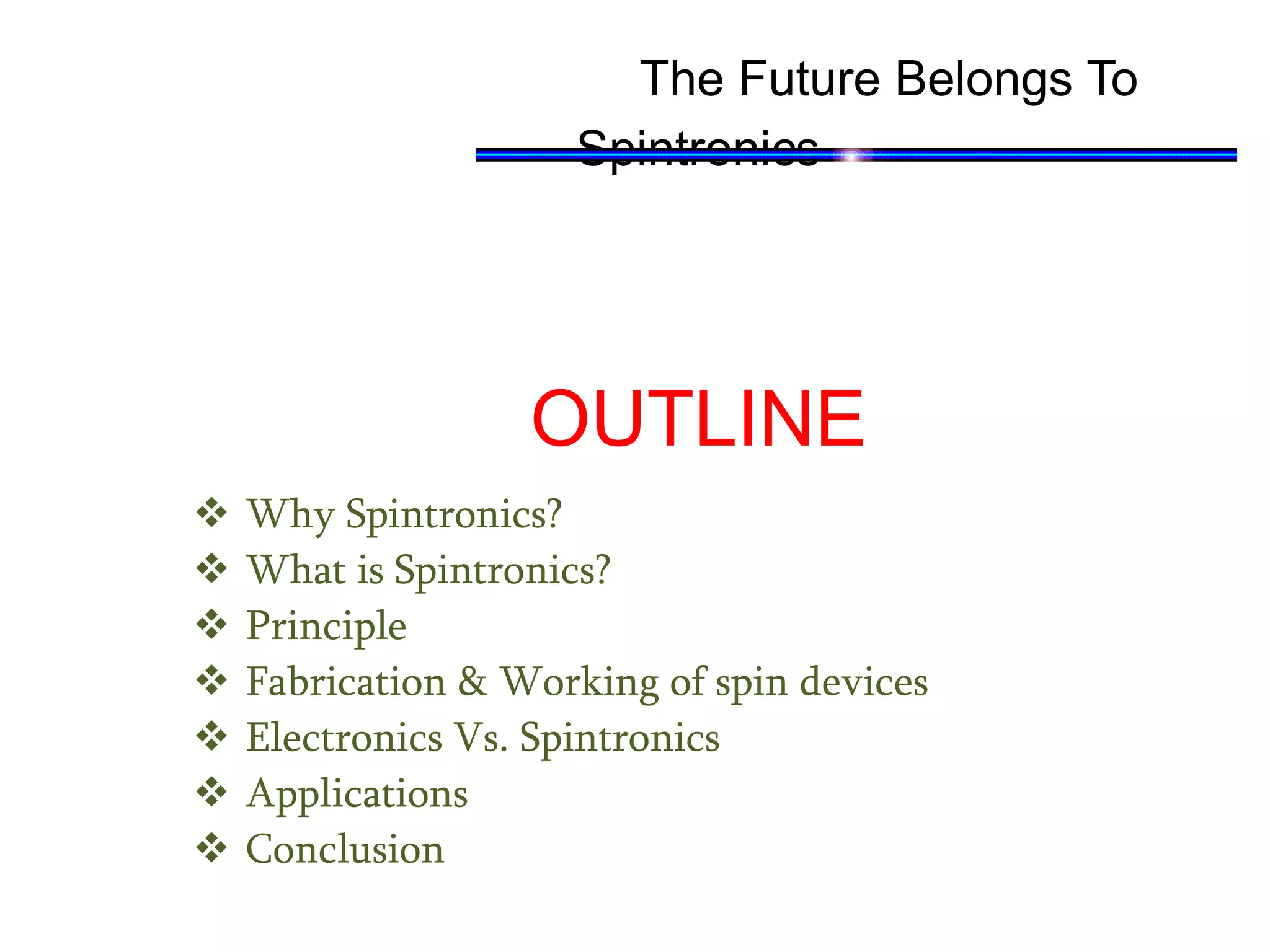 The Future Belongs To Spintronics

OUTLINE

❖ Why Spintronics?
❖ What is Spintronics?
❖ Principle
❖ Fabrication & Working of spin devices
❖ Electronics Vs. Spintronics
❖ Applications
❖ Conclusion